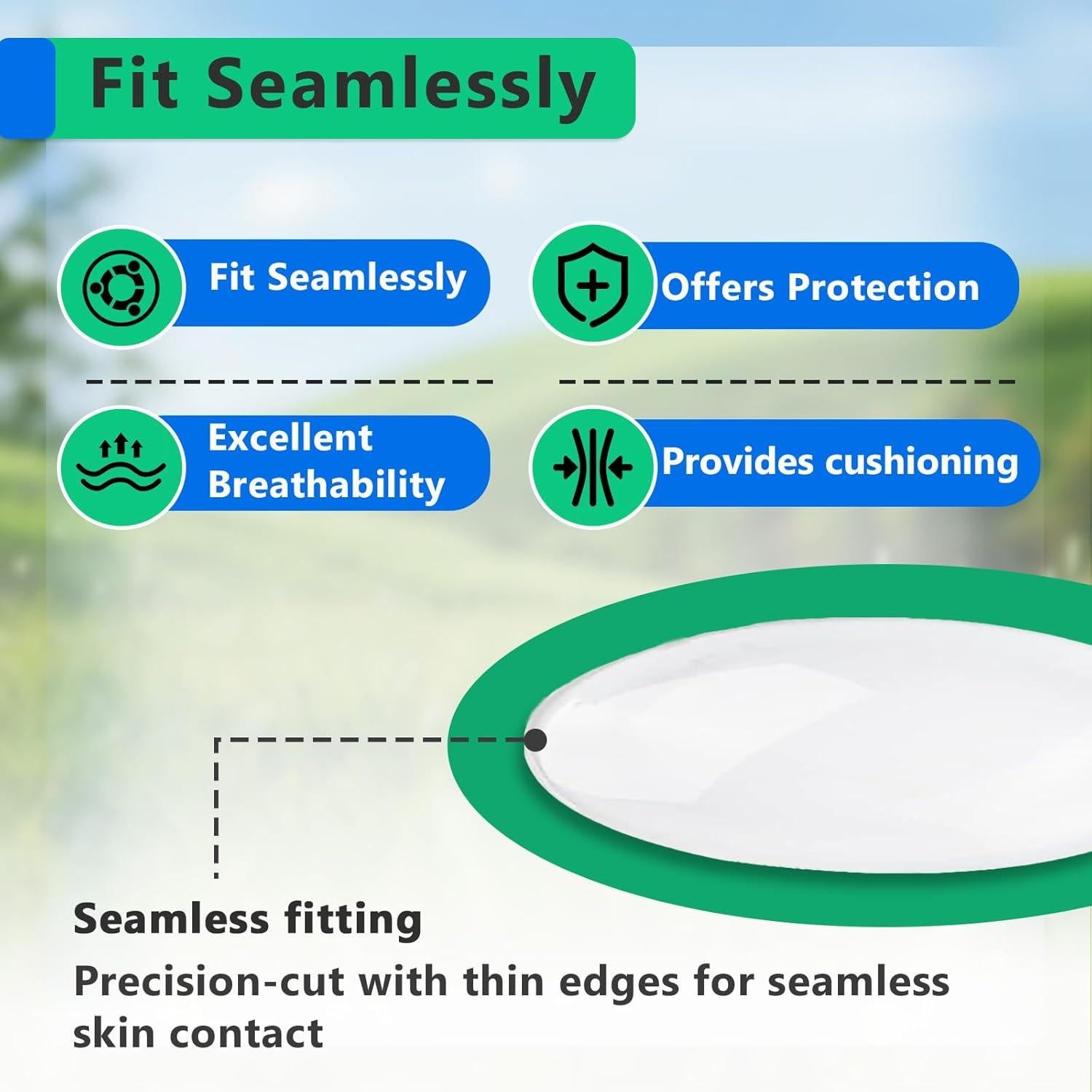 Fit Seamlessly

Fit Seamlessly

Offers Protection

Excellent Breathability

Provides cushioning

Seamless fitting

Precision-cut with thin edges for seamless skin contact